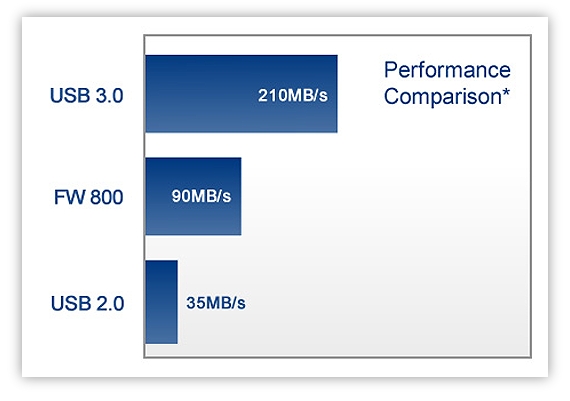 Performance Comparison*

USB 3.0
210MB/s

FW 800
90MB/s

USB 2.0
35MB/s